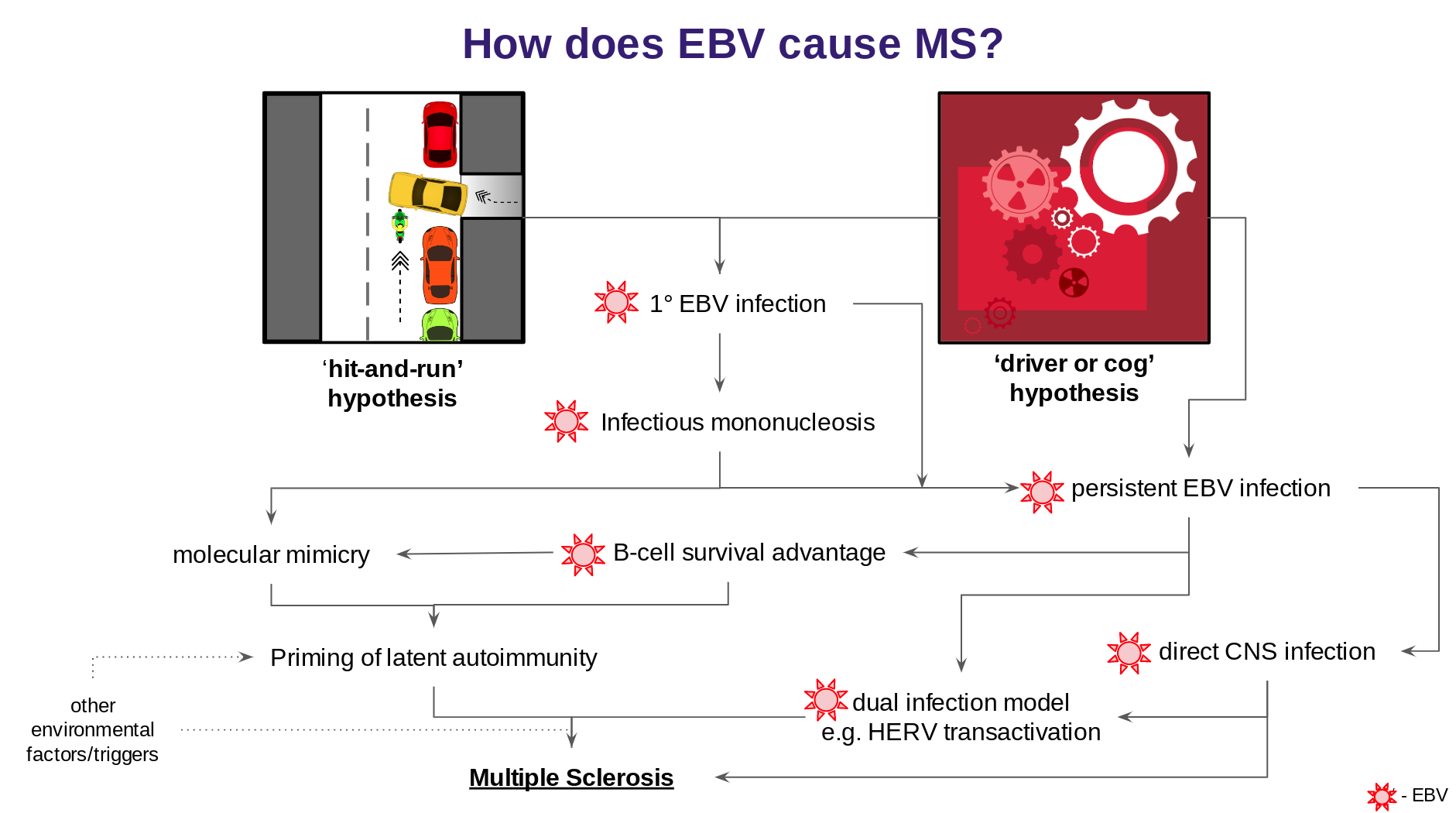 How does EBV cause MS?

‘hit-and-run’ hypothesis

‘driver or cog’ hypothesis

1° EBV infection

Infectious mononucleosis

persistent EBV infection

molecular mimicry

B-cell survival advantage

Priming of latent autoimmunity

direct CNS infection

dual infection model e.g. HERV transactivation

other environmental factors/triggers

Multiple Sclerosis

- EBV